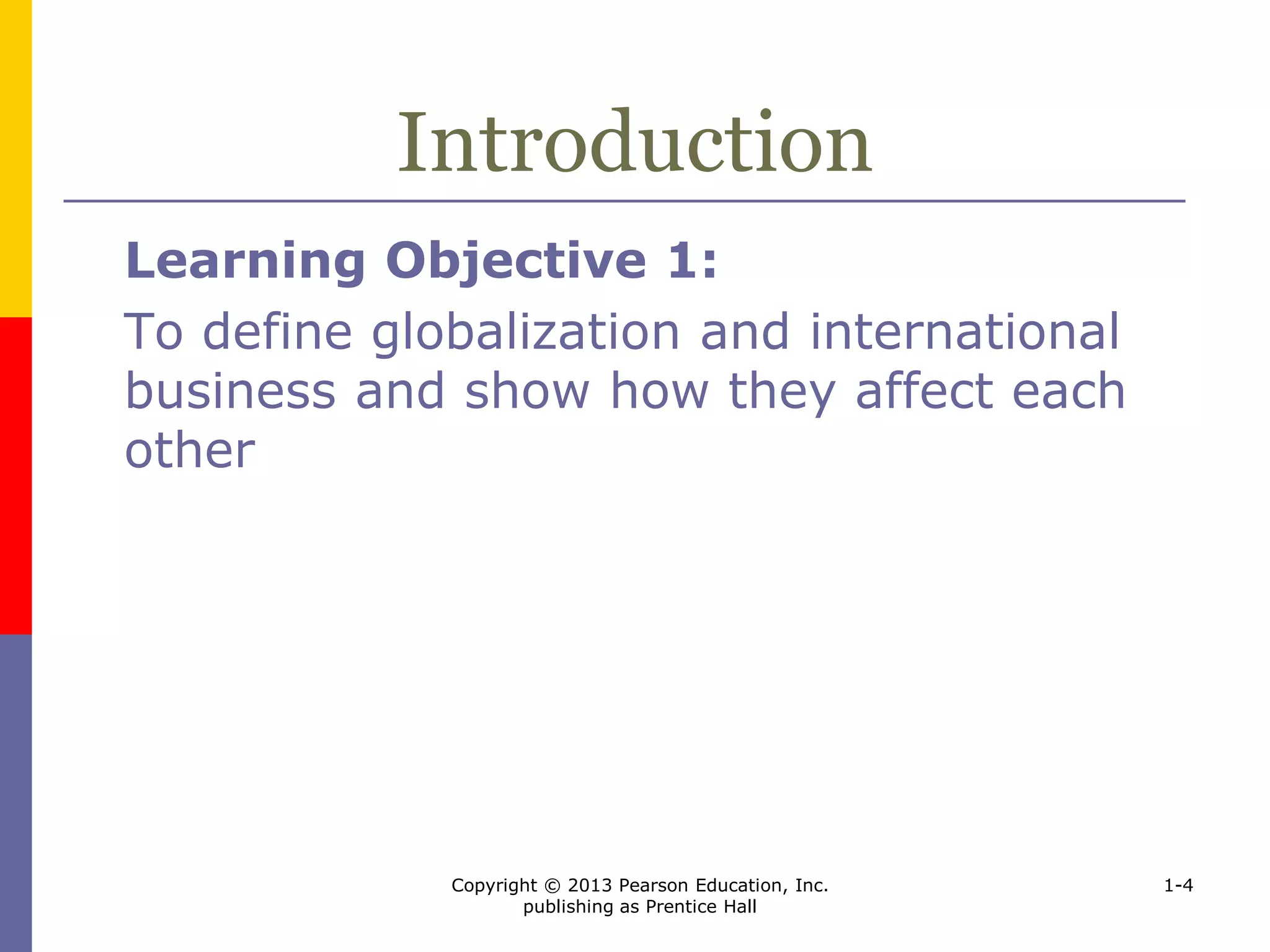 Introduction

Learning Objective 1:

To define globalization and international business and show how they affect each other

Copyright © 2013 Pearson Education, Inc. publishing as Prentice Hall

1-4